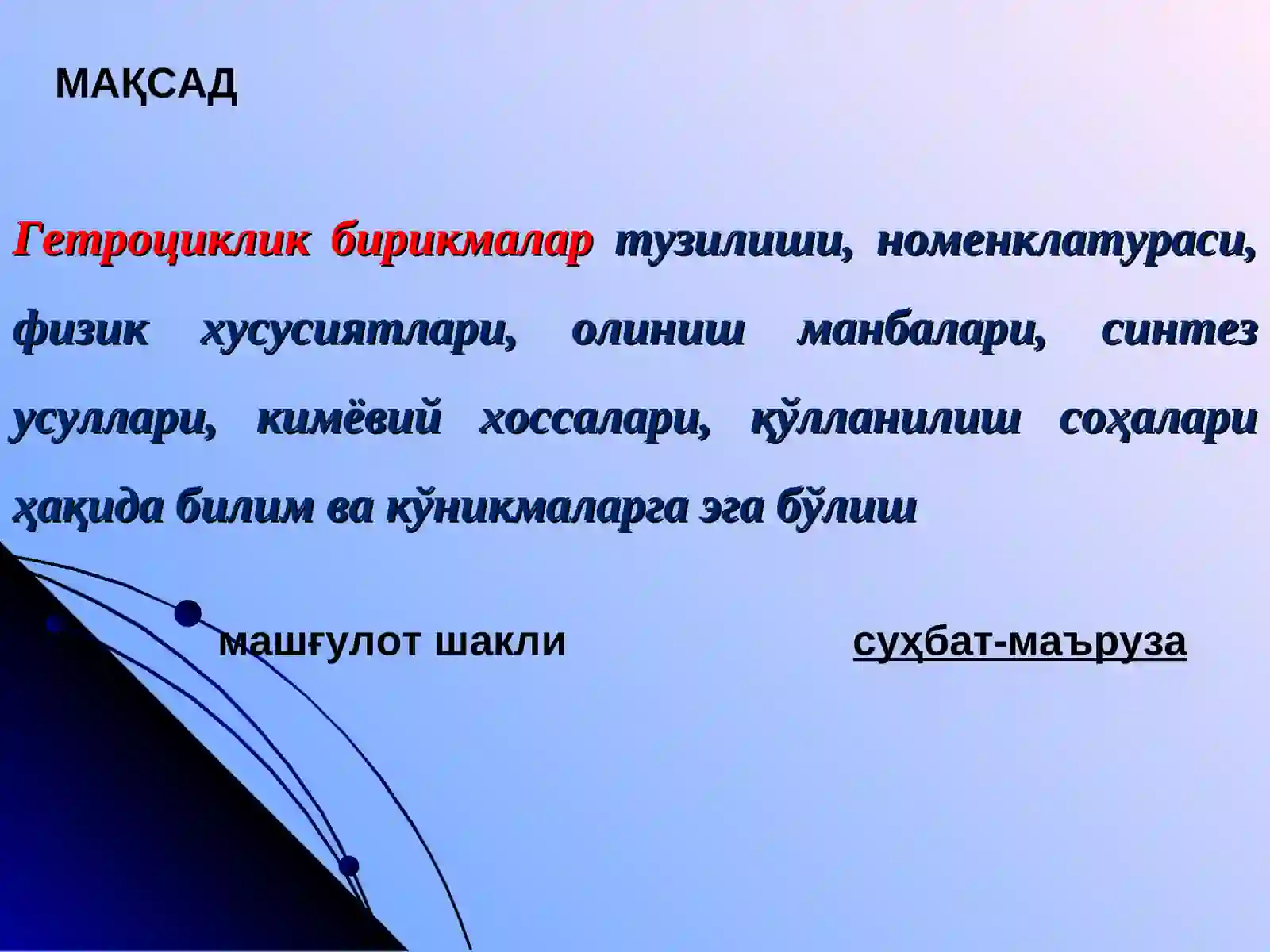 МАҚСАД

Гетроциклик бирикмалар тузилиши, номенклатураси, физик хусусиятлари, олиниш манбалари, синтез усуллари, кимёвий хоссалари, қўлланилиш соҳалари ҳақида билим ва кўникмаларга эга бўлиш

машғулот шакли

суҳбат-маъруза